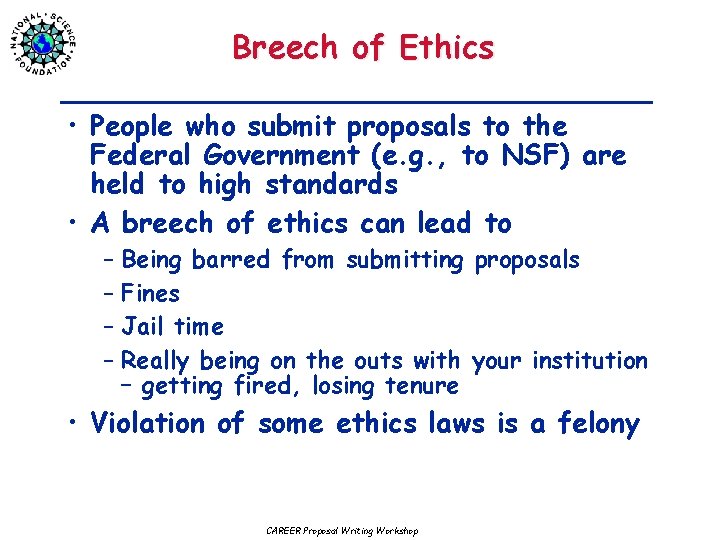 NATIONAL SCIENCE FOUNDATION

Breech of Ethics

• People who submit proposals to the Federal Government (e.g., to NSF) are held to high standards
• A breech of ethics can lead to
 – Being barred from submitting proposals
 – Fines
 – Jail time
 – Really being on the outs with your institution – getting fired, losing tenure
• Violation of some ethics laws is a felony

CAREER Proposal Writing Workshop